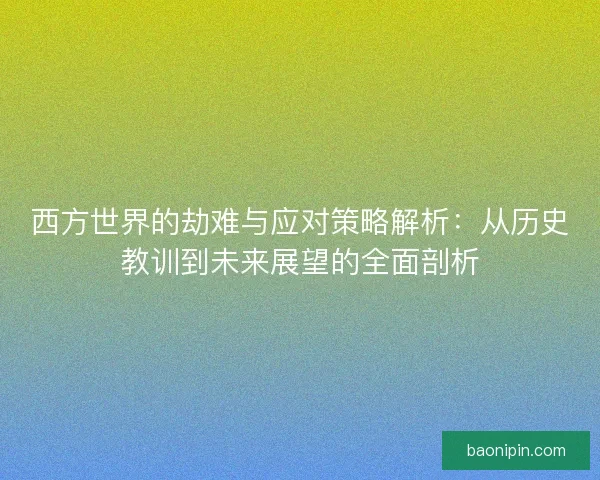 西方世界的劫难与应对策略解析：从历史教训到未来展望的全面剖析

baonipin.com